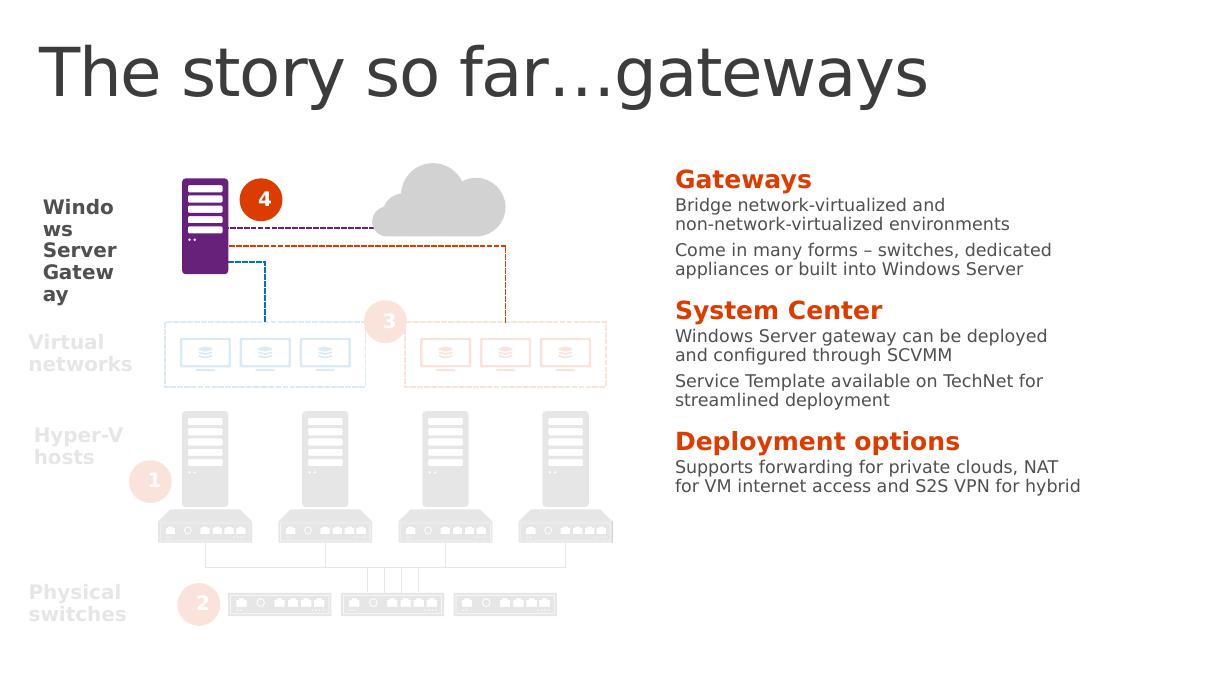 The story so far…gateways

Windows Server Gateway

4

Virtual networks

3

Hyper-V hosts

1

Physical switches

2

Gateways
Bridge network-virtualized and non-network-virtualized environments
Come in many forms – switches, dedicated appliances or built into Windows Server

System Center
Windows Server gateway can be deployed and configured through SCVMM
Service Template available on TechNet for streamlined deployment

Deployment options
Supports forwarding for private clouds, NAT for VM internet access and S2S VPN for hybrid